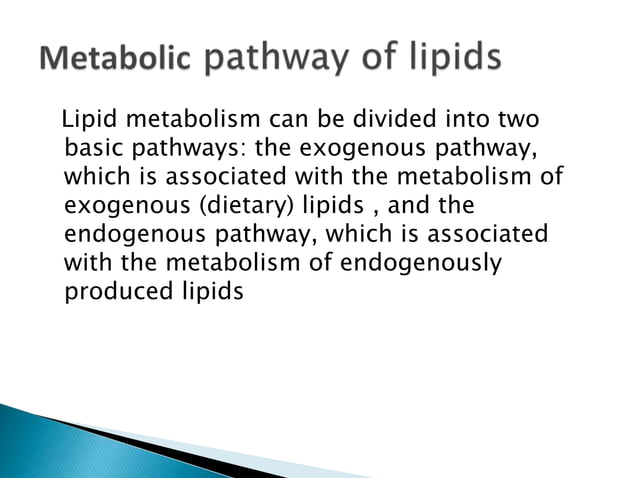 Metabolic pathway of lipids

Lipid metabolism can be divided into two basic pathways: the exogenous pathway, which is associated with the metabolism of exogenous (dietary) lipids , and the endogenous pathway, which is associated with the metabolism of endogenously produced lipids